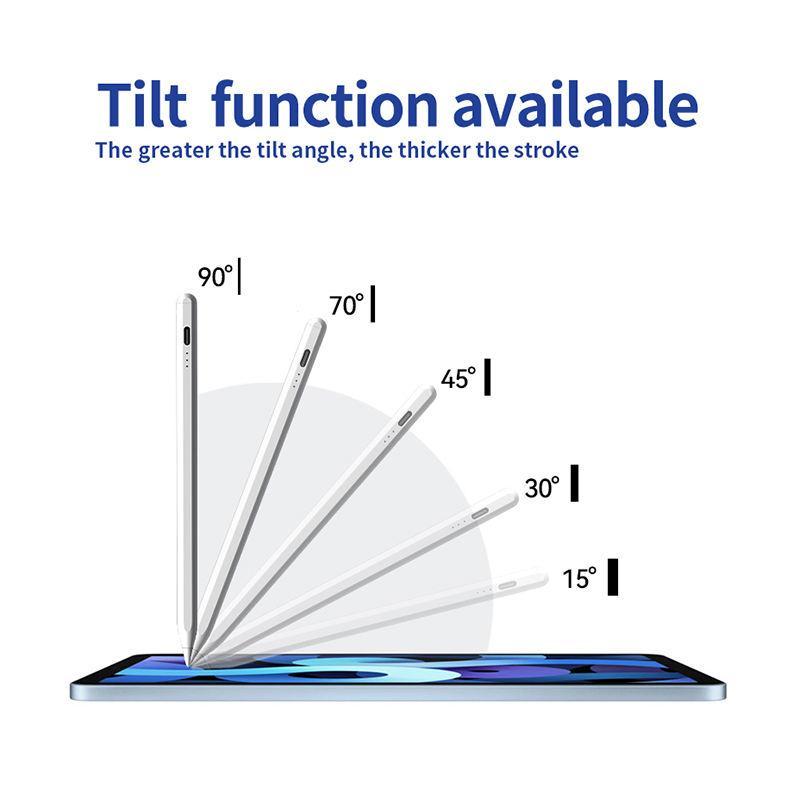 Tilt function available
The greater the tilt angle, the thicker the stroke

90°

70°

45°

30°

15°